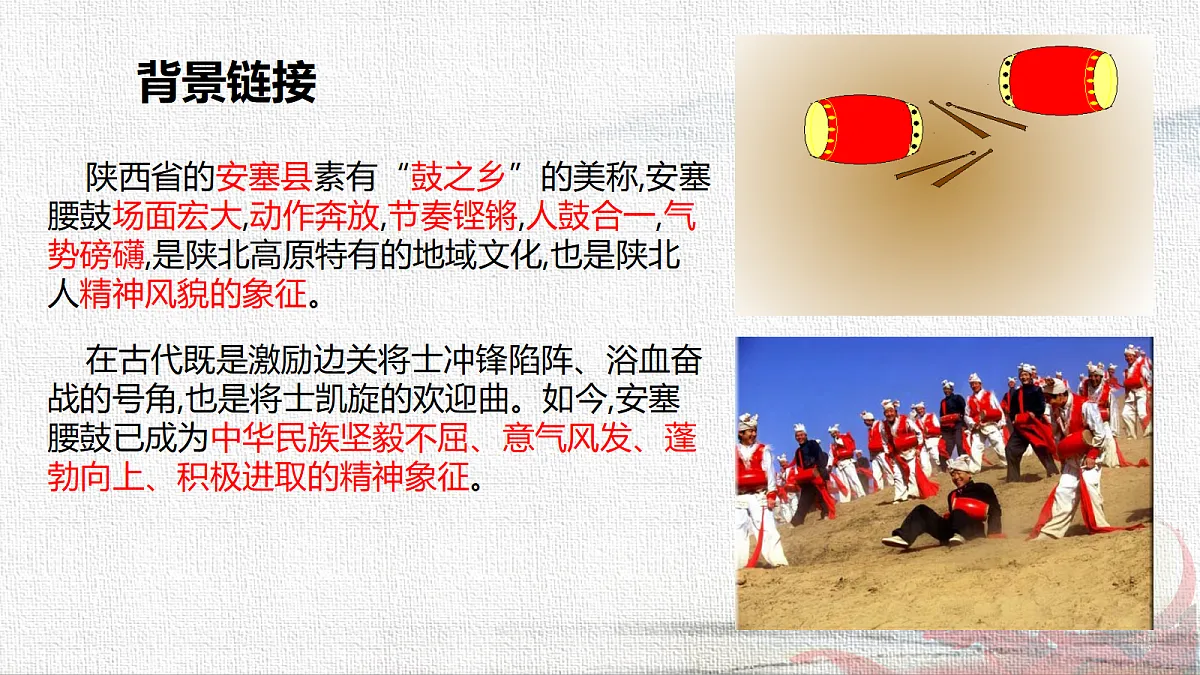 背景链接

陕西省的安塞县素有“鼓之乡”的美称,安塞腰鼓场面宏大,动作奔放,节奏铿锵,人鼓合一,气势磅礴,是陕北高原特有的地域文化,也是陕北人精神风貌的象征。

在古代既是激励边关将士冲锋陷阵、浴血奋战的号角,也是将士凯旋的欢迎曲。如今,安塞腰鼓已成为中华民族坚毅不屈、意气风发、蓬勃向上、积极进取的精神象征。